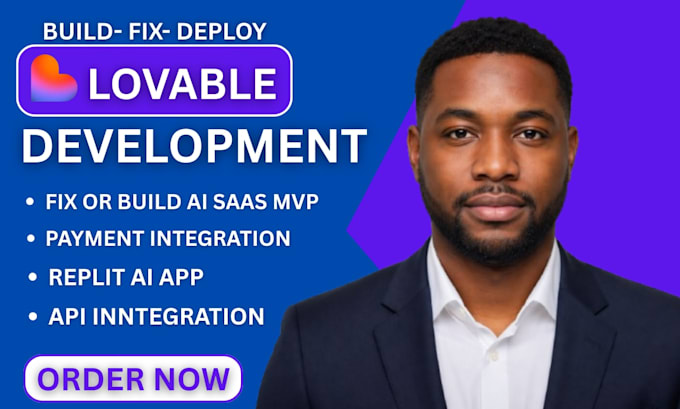 BUILD- FIX- DEPLOY

LOVABLE

DEVELOPMENT

• FIX OR BUILD AI SAAS MVP
• PAYMENT INTEGRATION
• REPLIT AI APP
• API INNTEGRATION

ORDER NOW